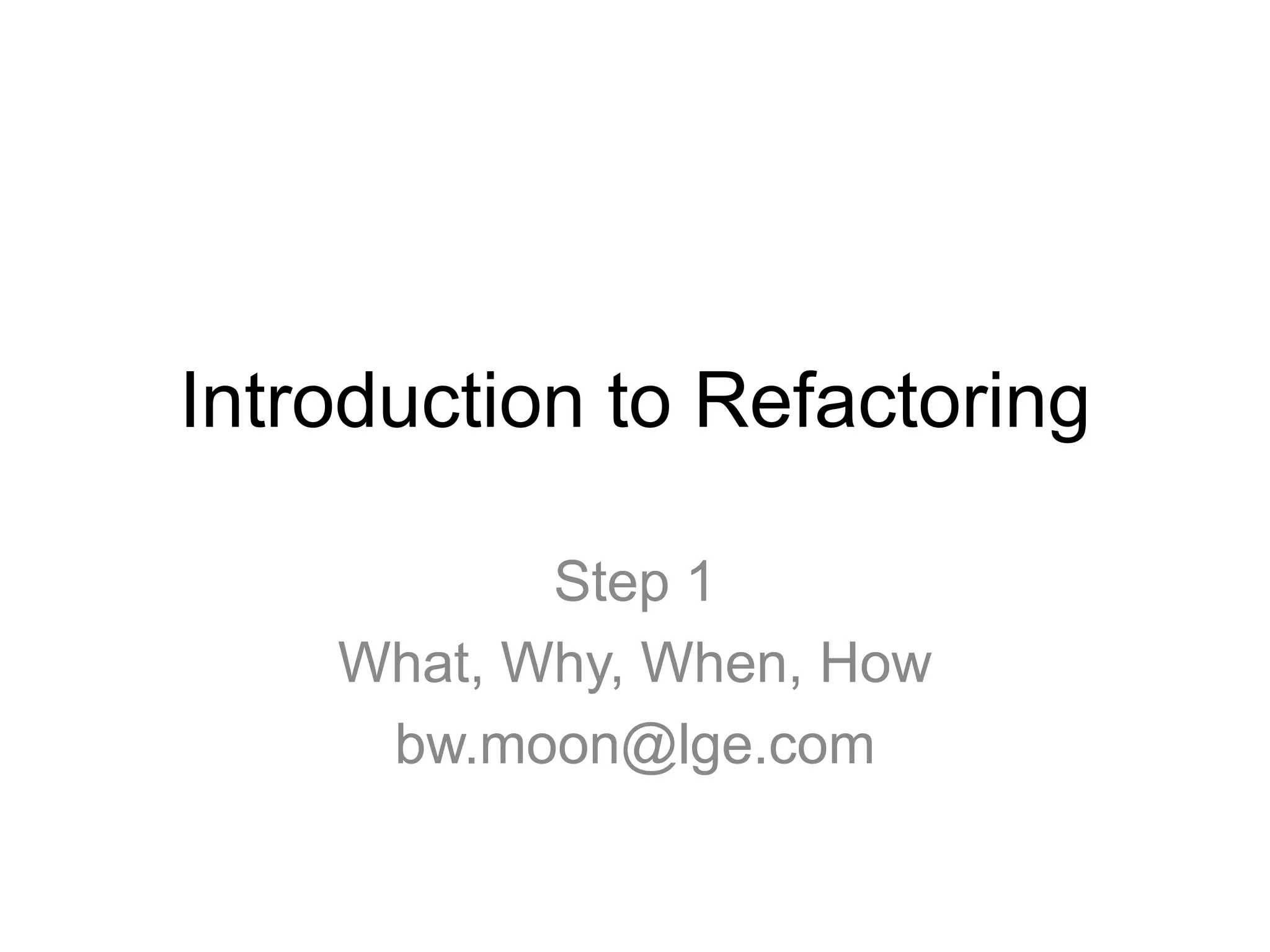 Introduction to Refactoring

Step 1
What, Why, When, How
bw.moon@lge.com